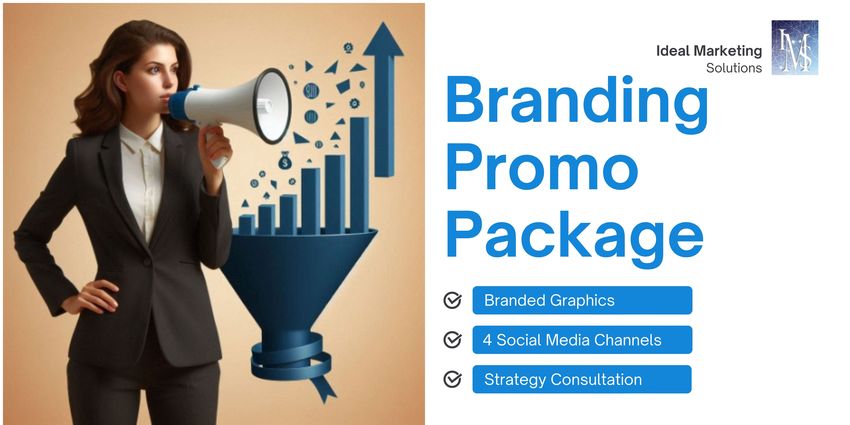 Ideal Marketing
Solutions

IMS

Branding Promo Package

Branded Graphics

4 Social Media Channels

Strategy Consultation